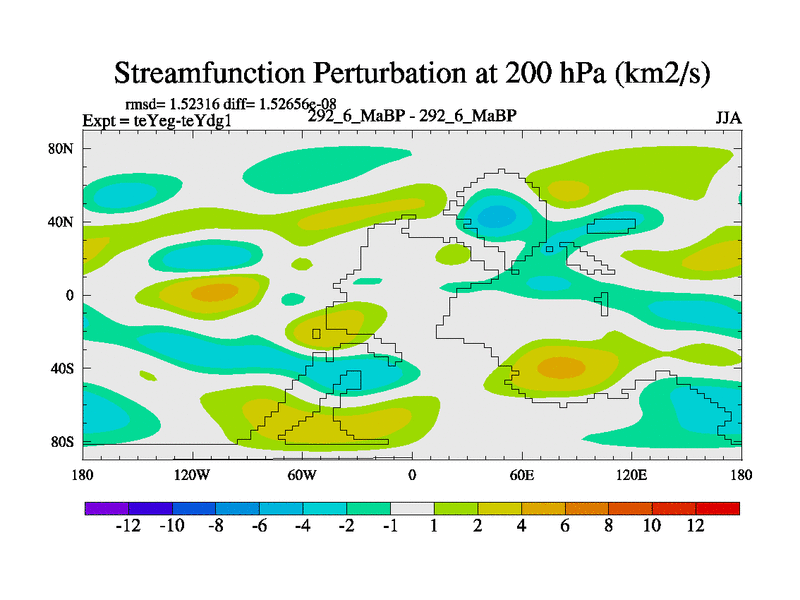 Streamfunction Perturbation at 200 hPa (km2/s)

rmsd= 1.52316 diff= 1.52656e-08
Expt = teYeg-teYdg1
292_6_MaBP - 292_6_MaBP
JJA

80N
40N
0
40S
80S

180
120W
60W
0
60E
120E
180

-12
-10
-8
-6
-4
-2
-1
1
2
4
6
8
10
12